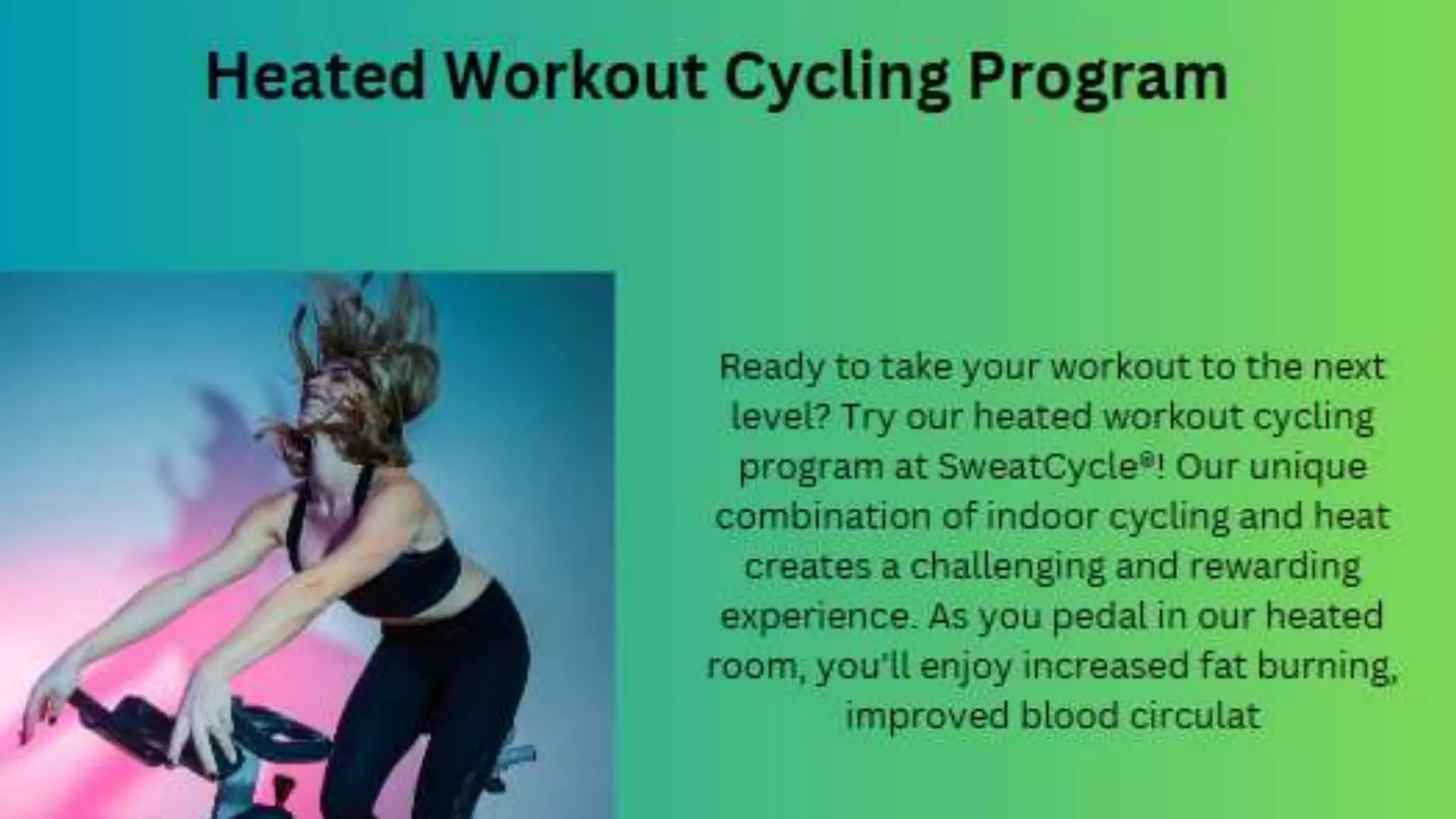 Heated Workout Cycling Program

Ready to take your workout to the next level? Try our heated workout cycling program at SweatCycle®! Our unique combination of indoor cycling and heat creates a challenging and rewarding experience. As you pedal in our heated room, you'll enjoy increased fat burning, improved blood circulat